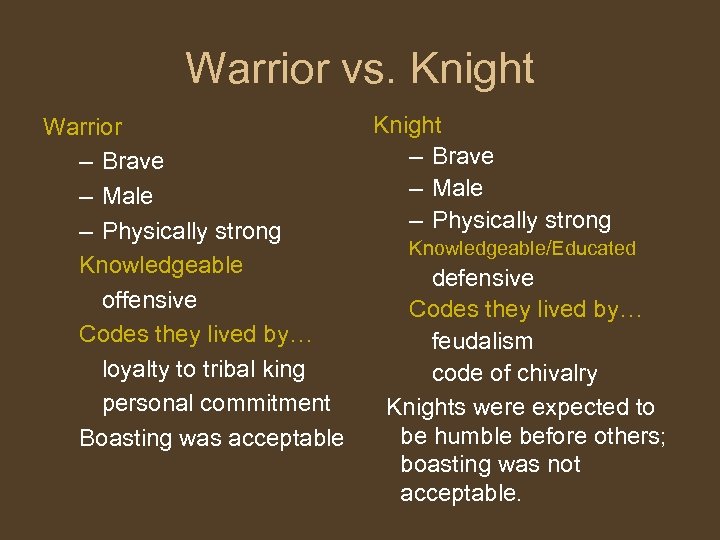 Warrior vs. Knight

Warrior
– Brave
– Male
– Physically strong
Knowledgeable
offensive
Codes they lived by…
loyalty to tribal king
personal commitment
Boasting was acceptable

Knight
– Brave
– Male
– Physically strong
Knowledgeable/Educated
defensive
Codes they lived by…
feudalism
code of chivalry
Knights were expected to be humble before others; boasting was not acceptable.